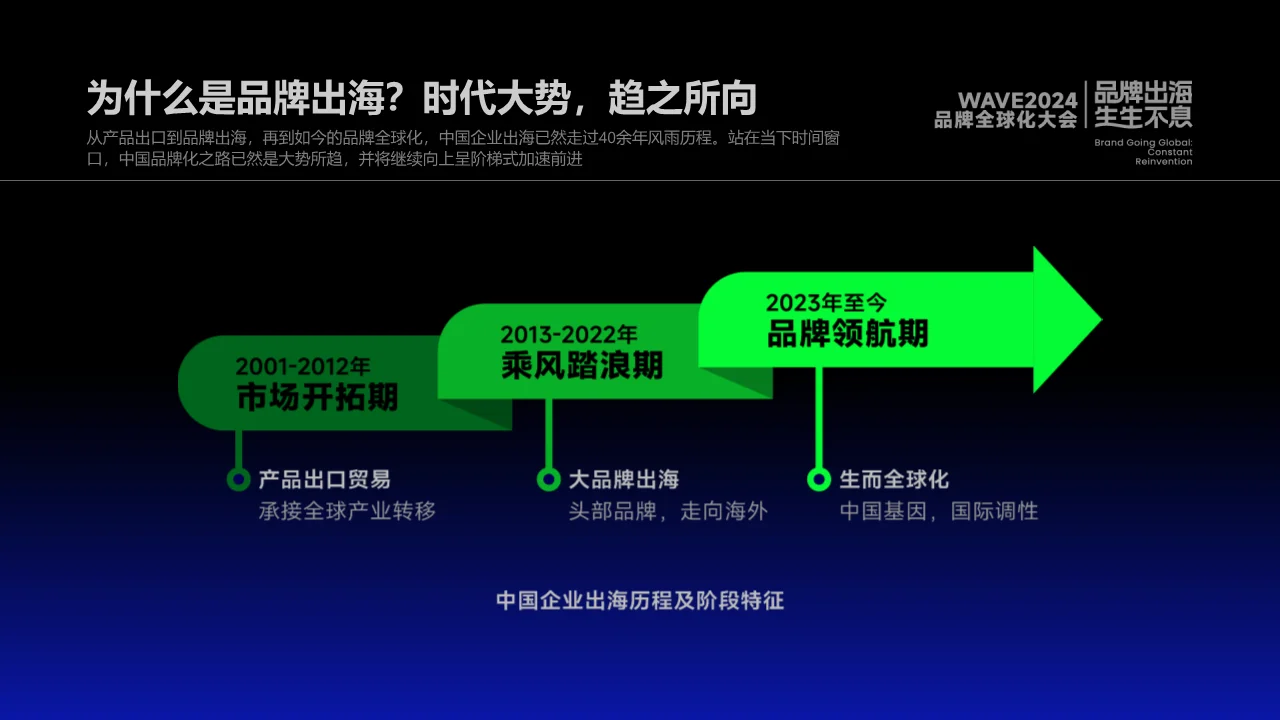 为什么是品牌出海？时代大势，趋之所向

从产品出口到品牌出海，再到如今的品牌全球化，中国企业出海已然走过40余年风雨历程。站在当下时间窗口，中国品牌化之路已然是大势所趋，并将继续向上呈阶梯式加速前进

WAVE2024
品牌全球化大会
品牌出海
生生不息
Brand Going Global: Constant Reinvention

2001-2012年
市场开拓期

2013-2022年
乘风踏浪期

2023年至今
品牌领航期

产品出口贸易
承接全球产业转移

大品牌出海
头部品牌，走向海外

生而全球化
中国基因，国际调性

中国企业出海历程及阶段特征